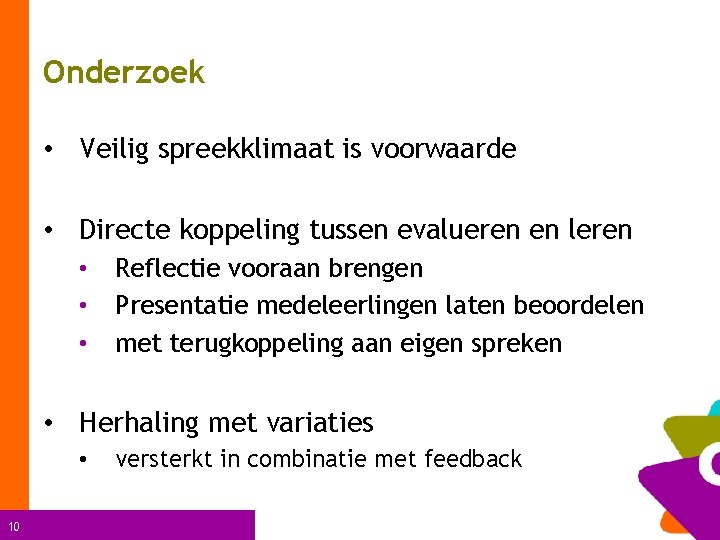 Onderzoek

• Veilig spreekklimaat is voorwaarde

• Directe koppeling tussen evalueren en leren
 • Reflectie vooraan brengen
 • Presentatie medeleerlingen laten beoordelen
 • met terugkoppeling aan eigen spreken

• Herhaling met variaties
 • versterkt in combinatie met feedback

10